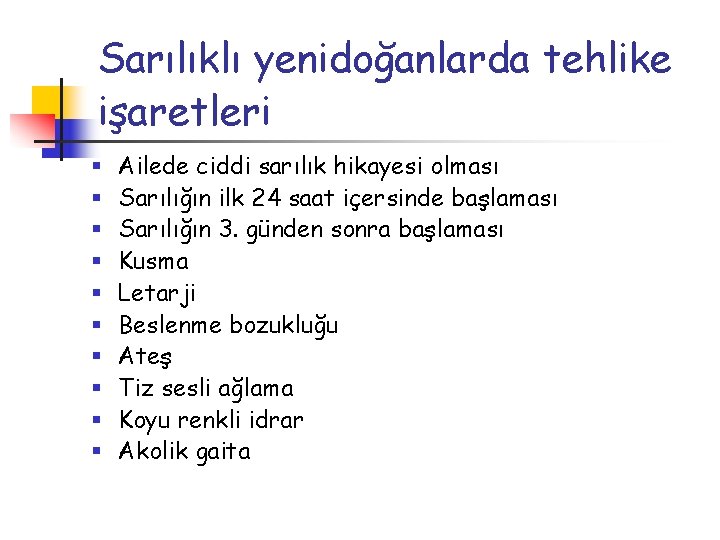 Sarılıklı yenidoğanlarda tehlike işaretleri

- Ailede ciddi sarılık hikayesi olması
- Sarılığın ilk 24 saat içersinde başlaması
- Sarılığın 3. günden sonra başlaması
- Kusma
- Letarji
- Beslenme bozukluğu
- Ateş
- Tiz sesli ağlama
- Koyu renkli idrar
- Akolik gaita